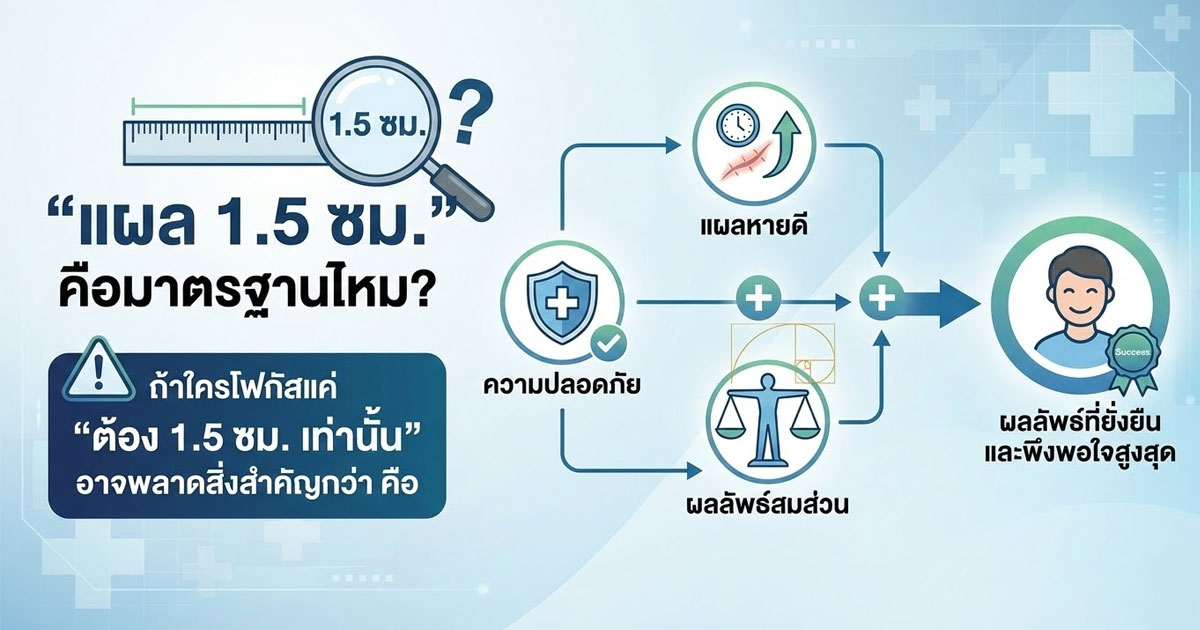 1.5 ซม. ?

“แผล 1.5 ซม.” คือมาตรฐานไหม?

ถ้าใครโฟกัสแค่ “ต้อง 1.5 ซม. เท่านั้น” อาจพลาดสิ่งสำคัญกว่า คือ

แผลหายดี

ความปลอดภัย

ผลลัพธ์สมส่วน

Success

ผลลัพธ์ที่ยั่งยืน และพึงพอใจสูงสุด